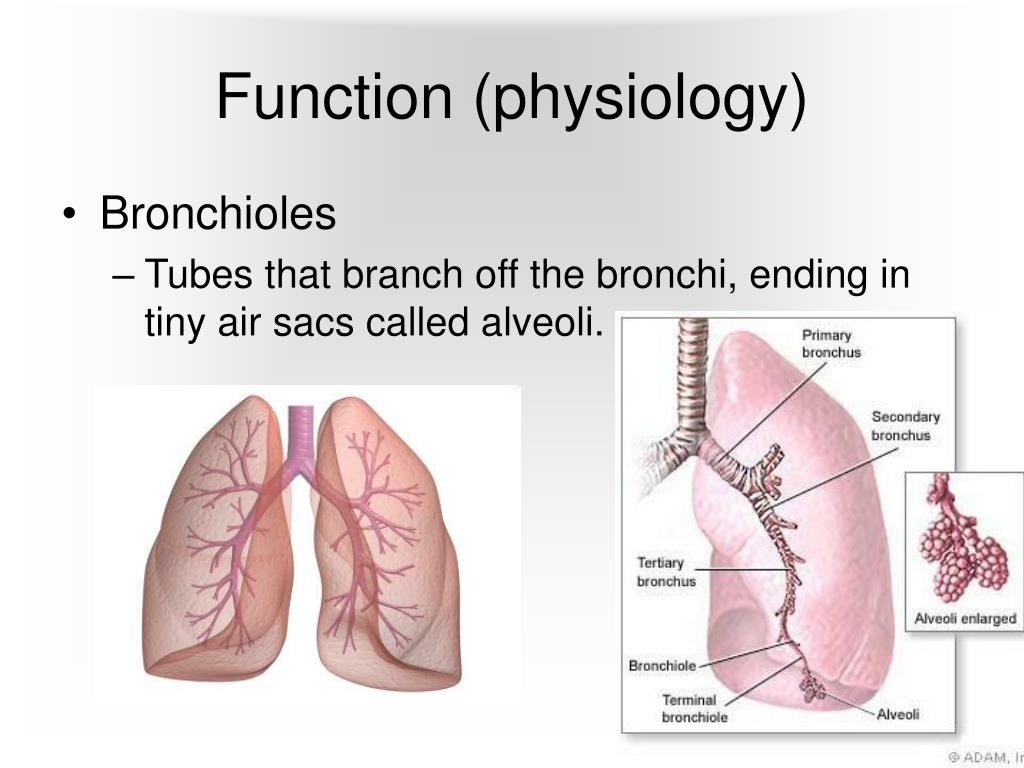 Function (physiology)

• Bronchioles
 – Tubes that branch off the bronchi, ending in tiny air sacs called alveoli.

Primary bronchus

Secondary bronchus

Tertiary bronchus

Bronchiole

Terminal bronchiole

Alveoli

Alveoli enlarged

© ADAM, In